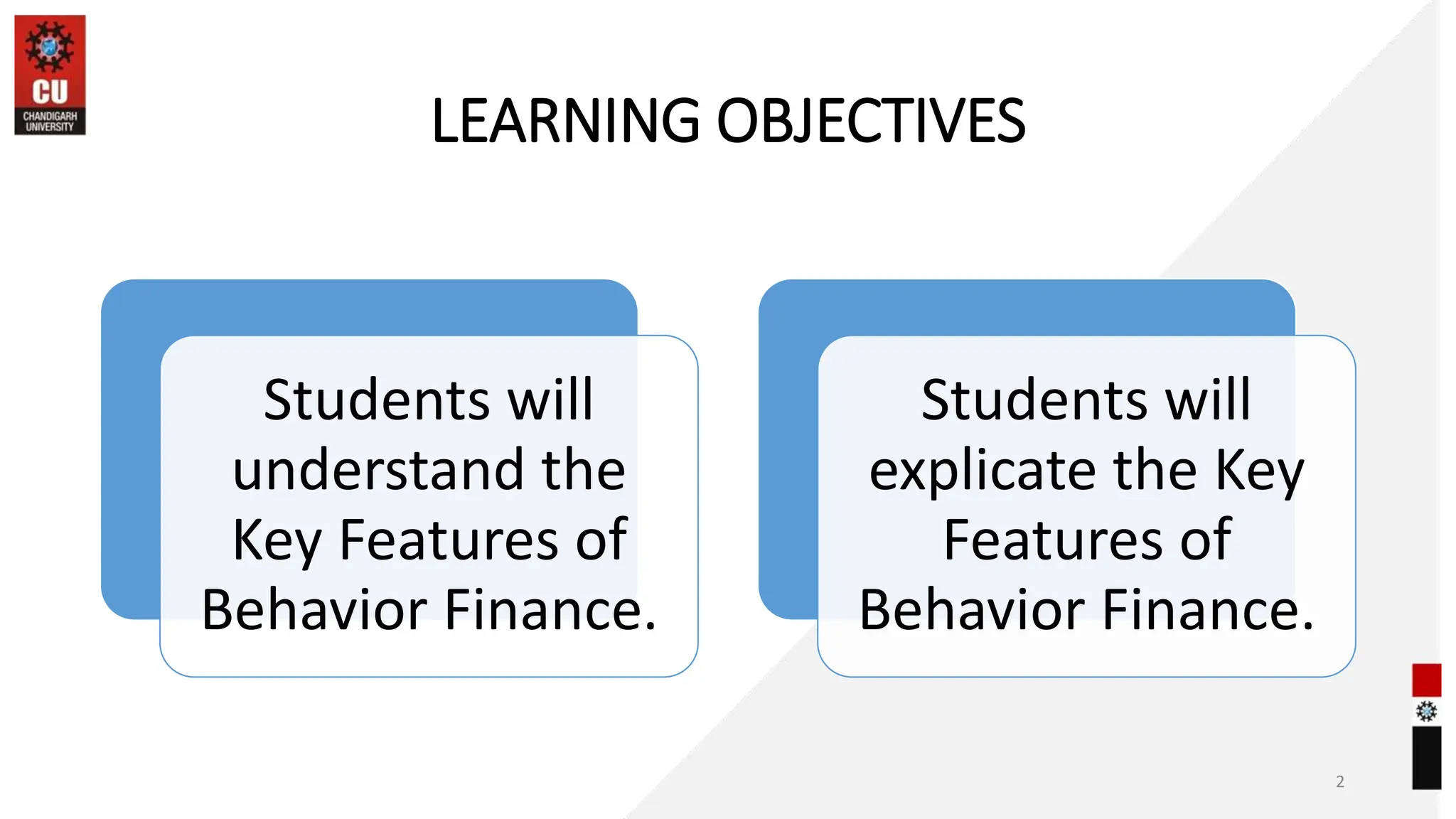 CU
CHANDIGARH UNIVERSITY

LEARNING OBJECTIVES

Students will understand the Key Features of Behavior Finance.

Students will explicate the Key Features of Behavior Finance.

2